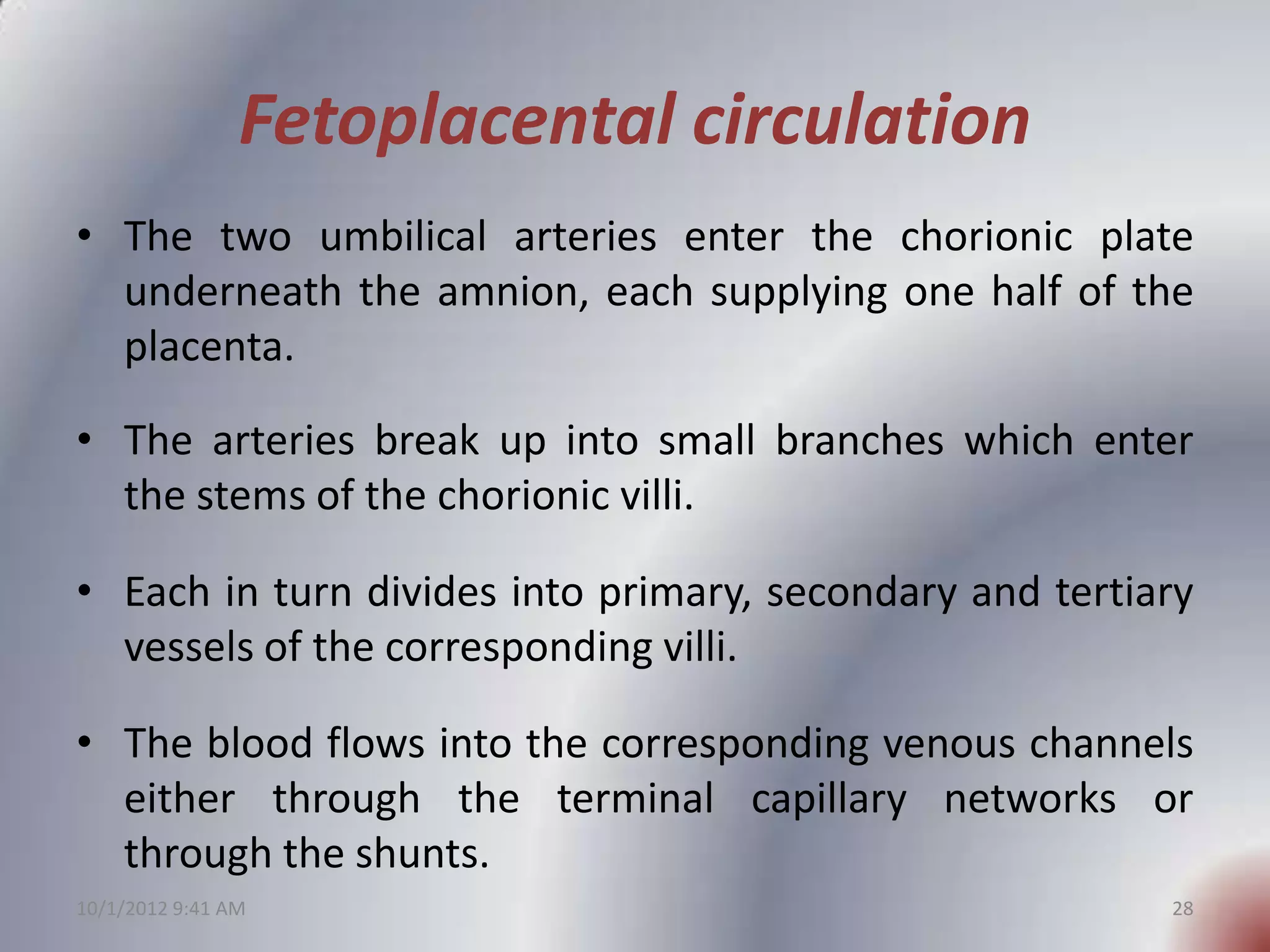 Fetoplacental circulation

• The two umbilical arteries enter the chorionic plate underneath the amnion, each supplying one half of the placenta.

• The arteries break up into small branches which enter the stems of the chorionic villi.

• Each in turn divides into primary, secondary and tertiary vessels of the corresponding villi.

• The blood flows into the corresponding venous channels either through the terminal capillary networks or through the shunts.

10/1/2012 9:41 AM

28